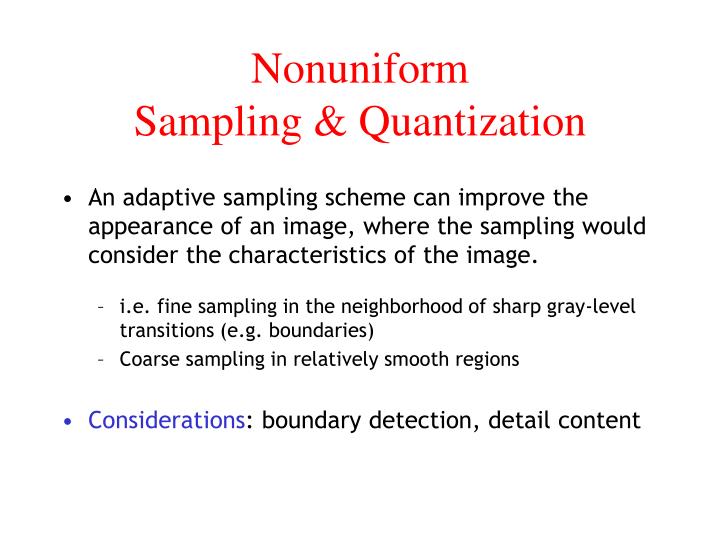 Nonuniform
Sampling & Quantization

• An adaptive sampling scheme can improve the appearance of an image, where the sampling would consider the characteristics of the image.

– i.e. fine sampling in the neighborhood of sharp gray-level transitions (e.g. boundaries)
– Coarse sampling in relatively smooth regions

• Considerations: boundary detection, detail content